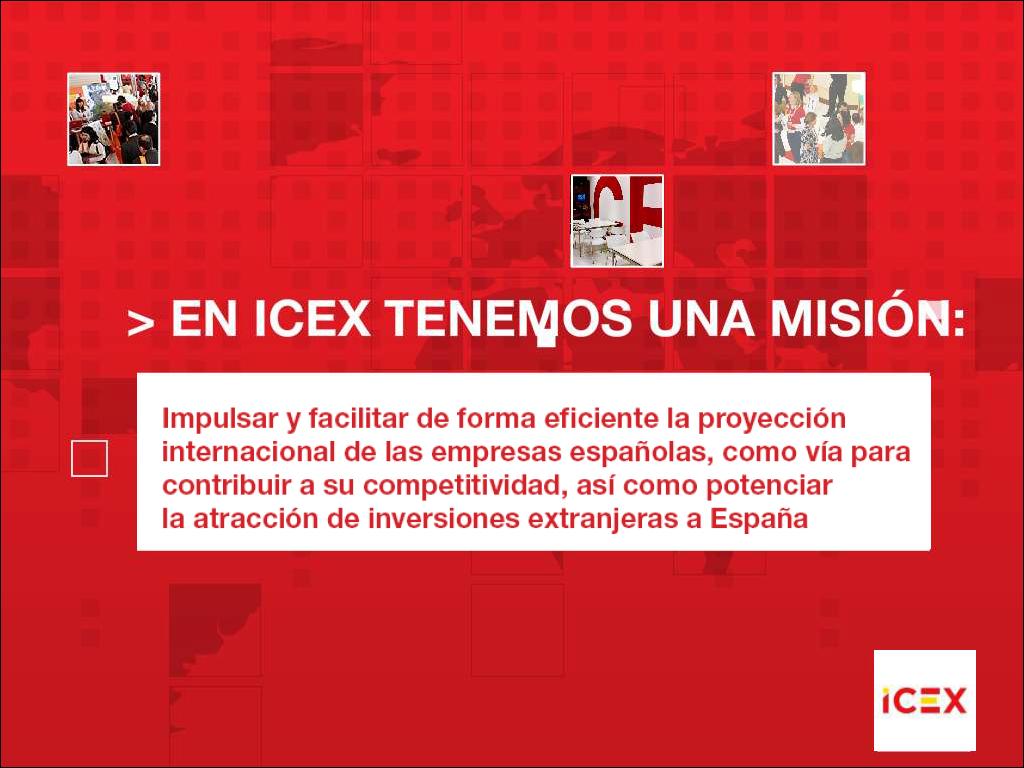 > EN ICEX TENEMOS UNA MISIÓN:

Impulsar y facilitar de forma eficiente la proyección internacional de las empresas españolas, como vía para contribuir a su competitividad, así como potenciar la atracción de inversiones extranjeras a España

ICEX